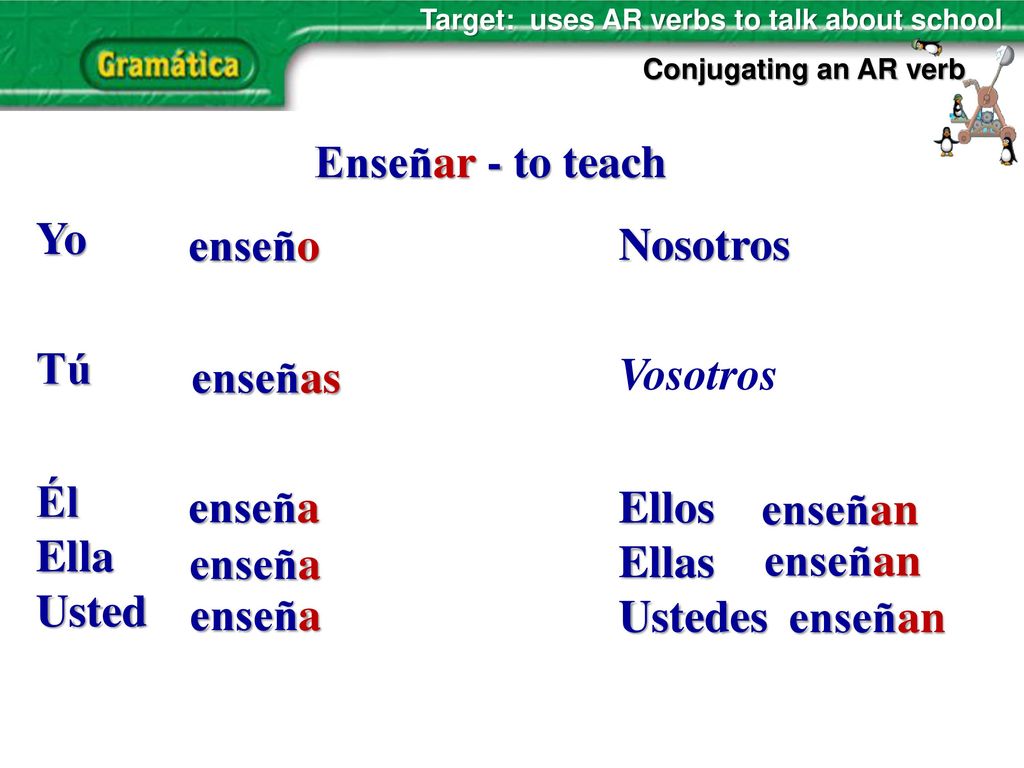 Target: uses AR verbs to talk about school

Gramática

Conjugating an AR verb

Enseñar - to teach

Yo enseño

Tú enseñas

Él enseña
Ella enseña
Usted enseña

Nosotros

Vosotros

Ellos enseñan
Ellas enseñan
Ustedes enseñan